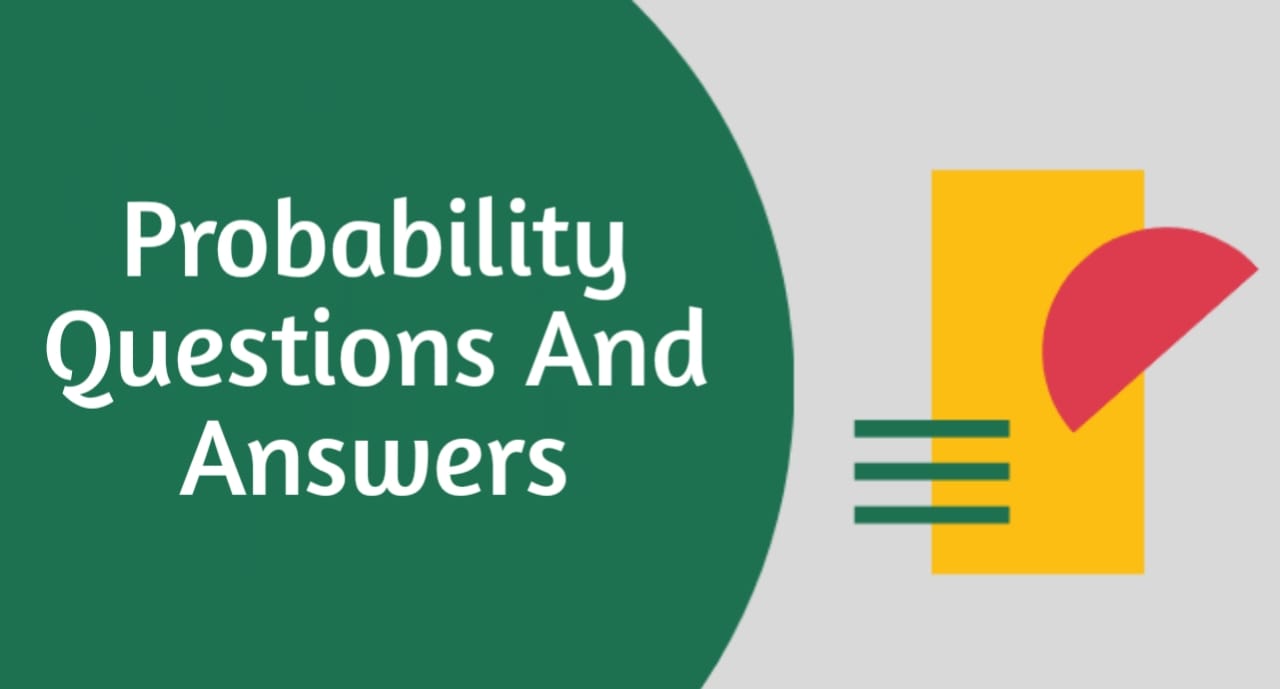 Probability Questions And Answers